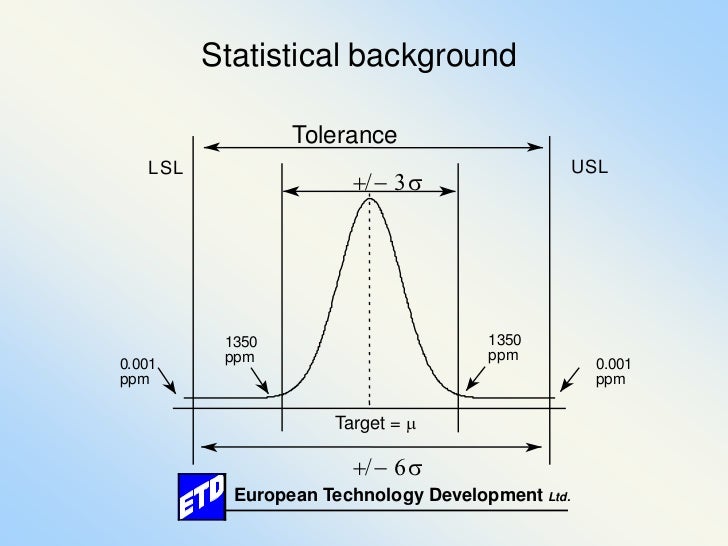 Statistical background

Tolerance

LSL

USL

$+/- 3\sigma$

1350 ppm

1350 ppm

0.001 ppm

0.001 ppm

Target = $\mu$

$+/- 6\sigma$

ETD

European Technology Development Ltd.